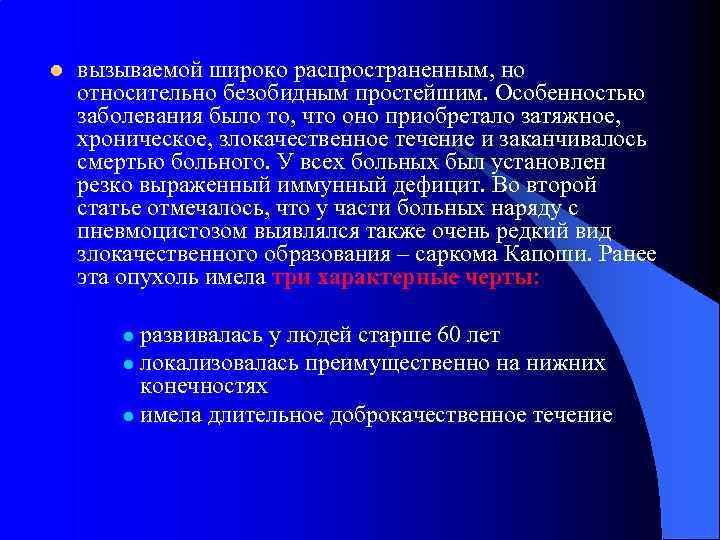 вызываемой широко распространенным, но относительно безобидным простейшим. Особенностью заболевания было то, что оно приобретало затяжное, хроническое, злокачественное течение и заканчивалось смертью больного. У всех больных был установлен резко выраженный иммунный дефицит. Во второй статье отмечалось, что у части больных наряду с пневмоцистозом выявлялся также очень редкий вид злокачественного образования – саркома Капоши. Ранее эта опухоль имела три характерные черты:

развивалась у людей старше 60 лет
локализовалась преимущественно на нижних конечностях
имела длительное доброкачественное течение